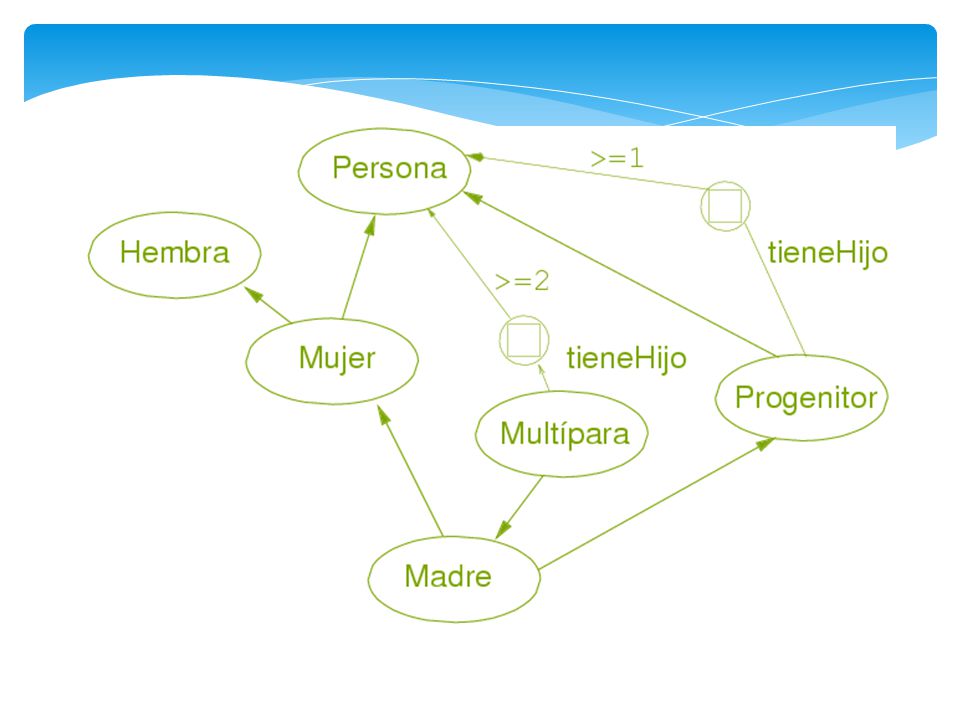 Persona

>=1

Hembra

tieneHijo

>=2

Mujer

tieneHijo

Progenitor

Multípara

Madre